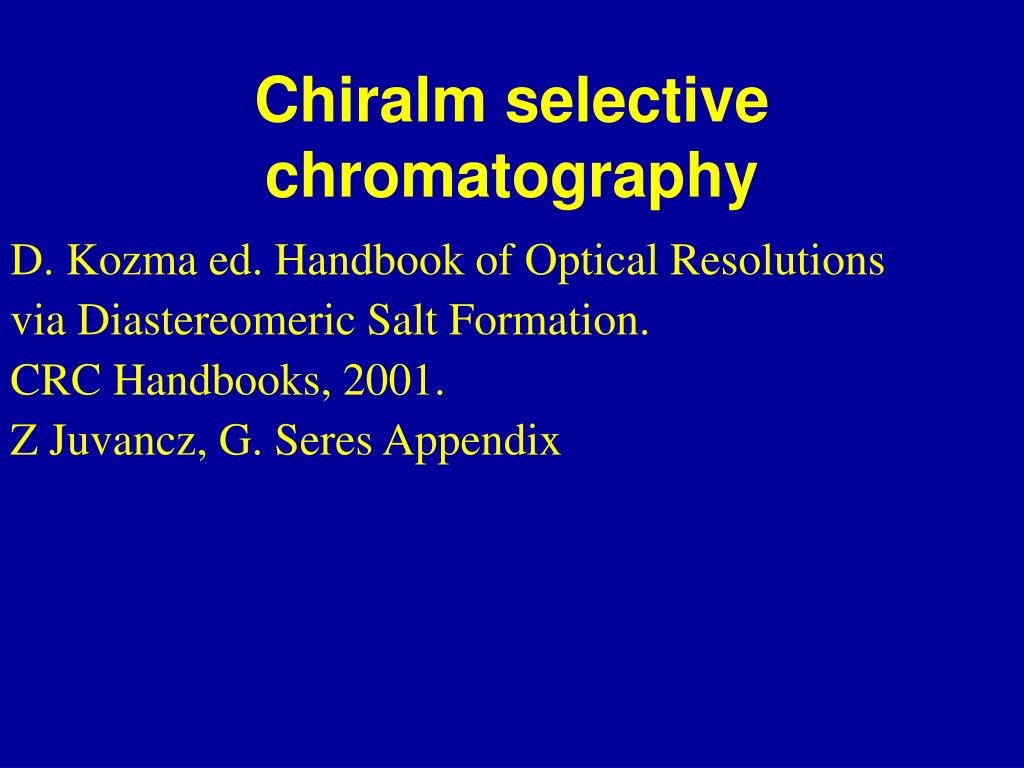 Chiralm selective chromatography

D. Kozma ed. Handbook of Optical Resolutions via Diastereomeric Salt Formation. CRC Handbooks, 2001. Z Juvancz, G. Seres Appendix